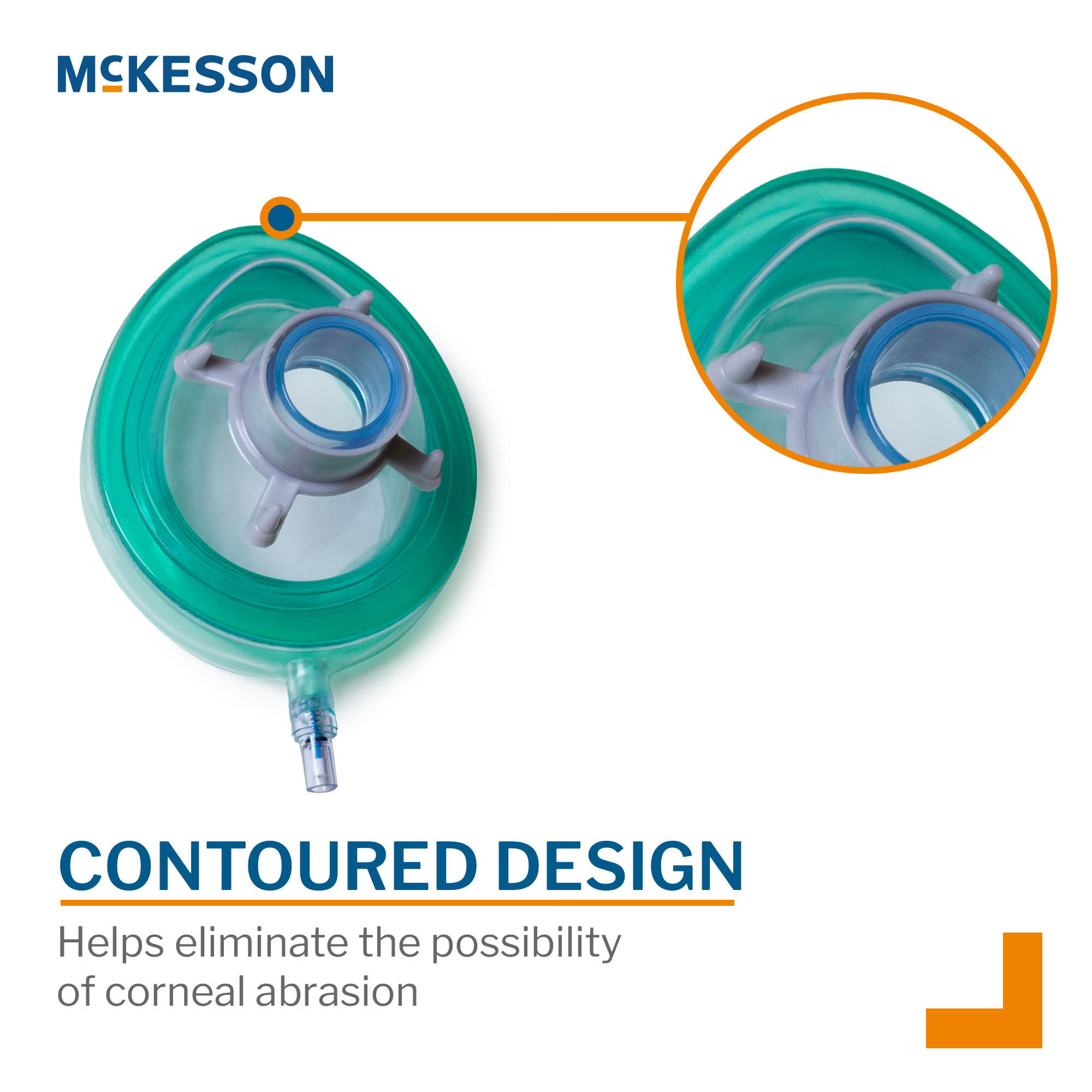 McKESSON

CONTOURED DESIGN

Helps eliminate the possibility of corneal abrasion